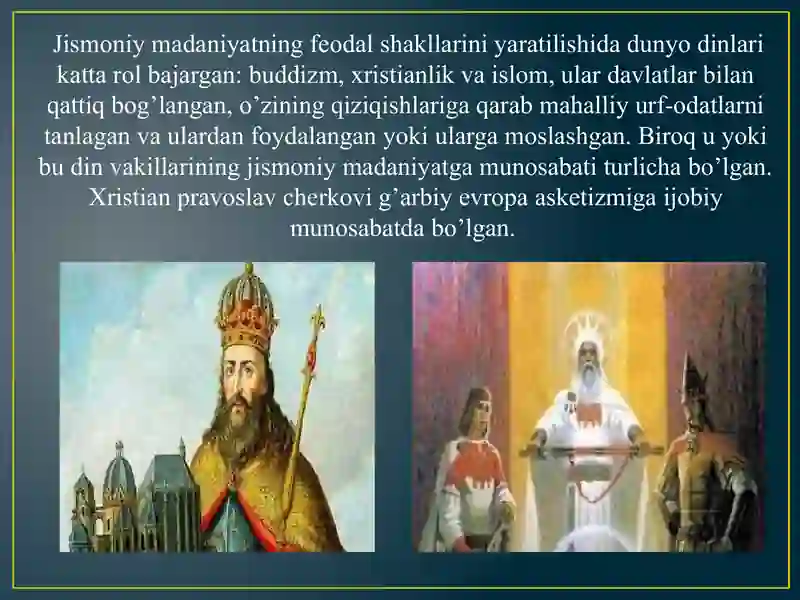 Jismoniy madaniyatning feodal shakllarini yaratilishida dunyo dinlari katta rol bajargan: buddizm, xristianlik va islom, ular davlatlar bilan qattiq bog’langan, o’zining qiziqishlariga qarab mahalliy urf-odatlarni tanlagan va ulardan foydalangan yoki ularga moslashgan. Biroq u yoki bu din vakillarining jismoniy madaniyatga munosabati turlicha bo’lgan. Xristian pravoslav cherkovi g’arbiy evropa asketizmiga ijobiy munosabatda bo’lgan.